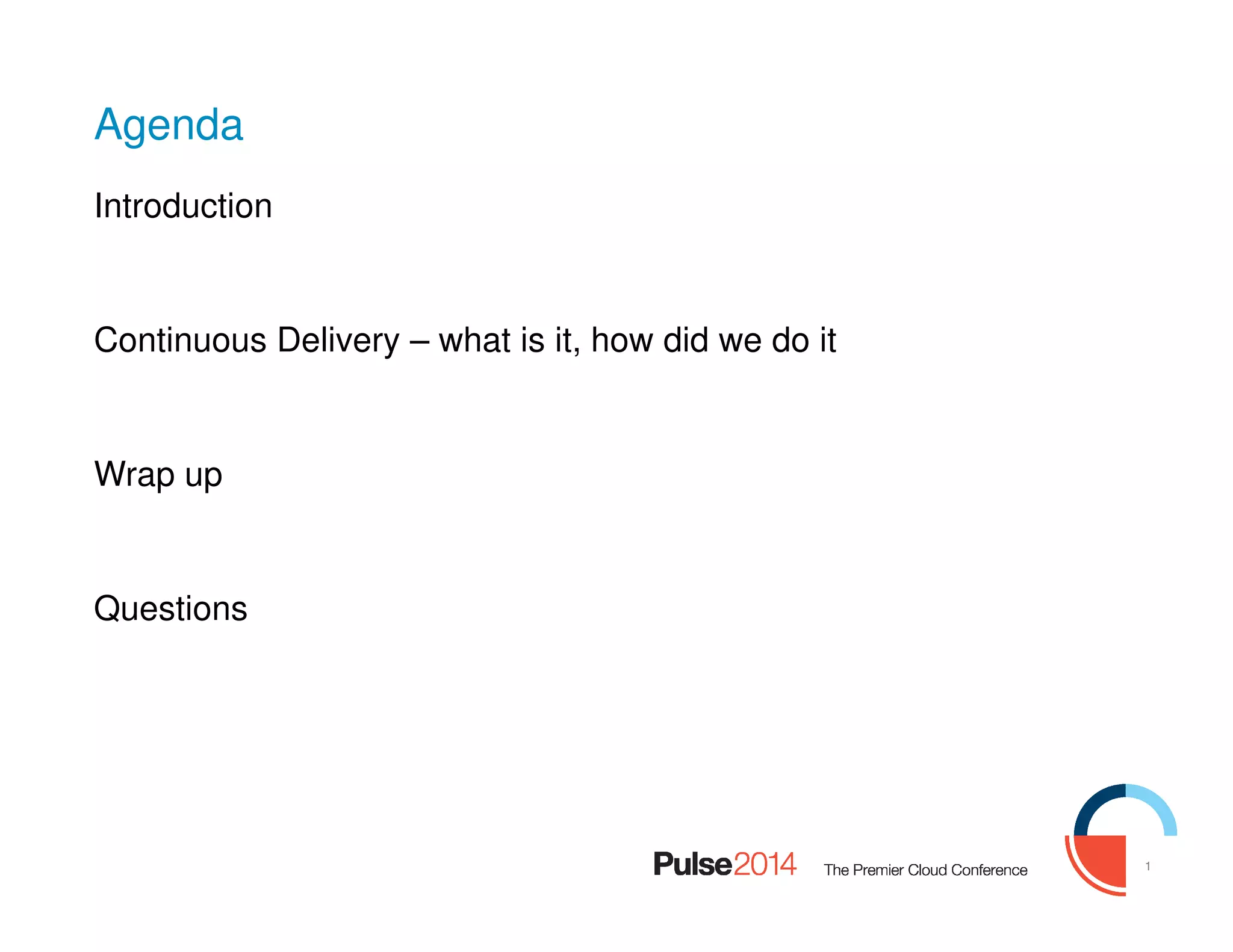 Agenda

Introduction

Continuous Delivery – what is it, how did we do it

Wrap up

Questions

Pulse2014 The Premier Cloud Conference

1